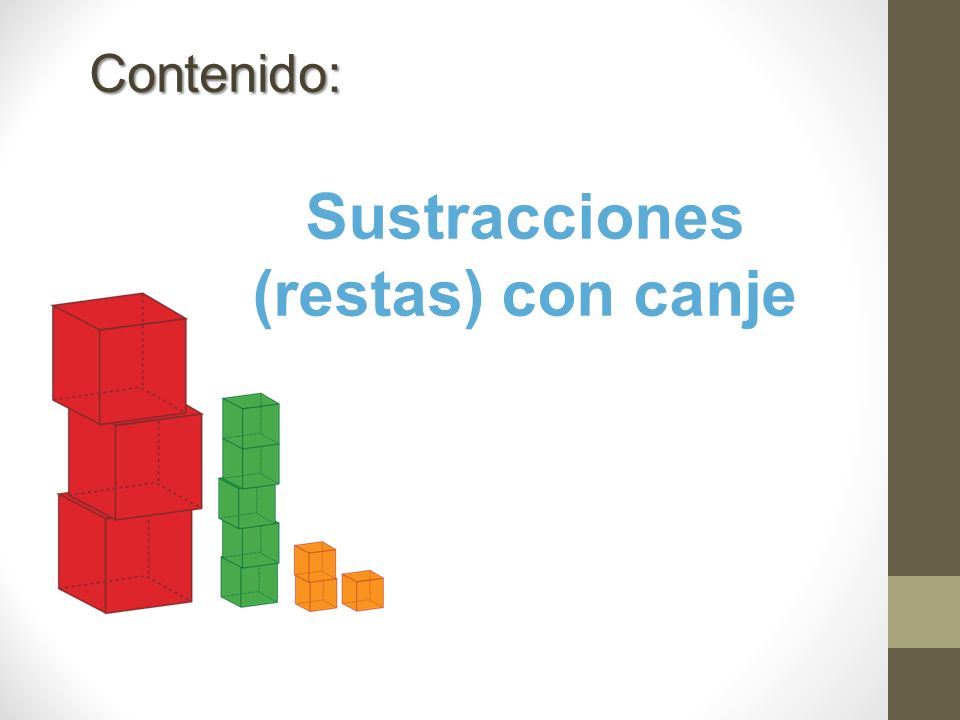 Contenido:

Sustracciones (restas) con canje